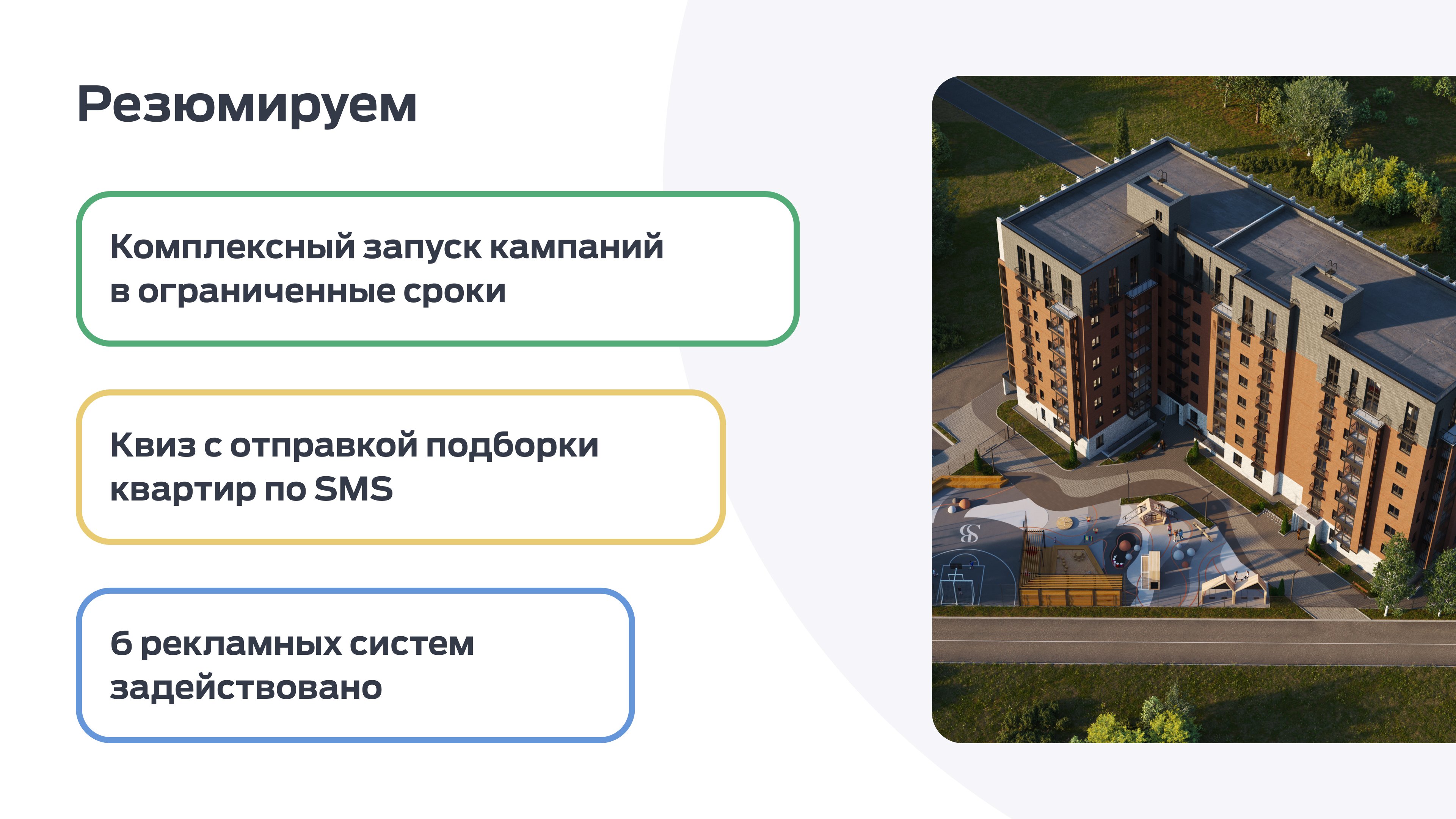 Резюмируем

Комплексный запуск кампаний в ограниченные сроки

Квиз с отправкой подборки квартир по SMS

6 рекламных систем задействовано